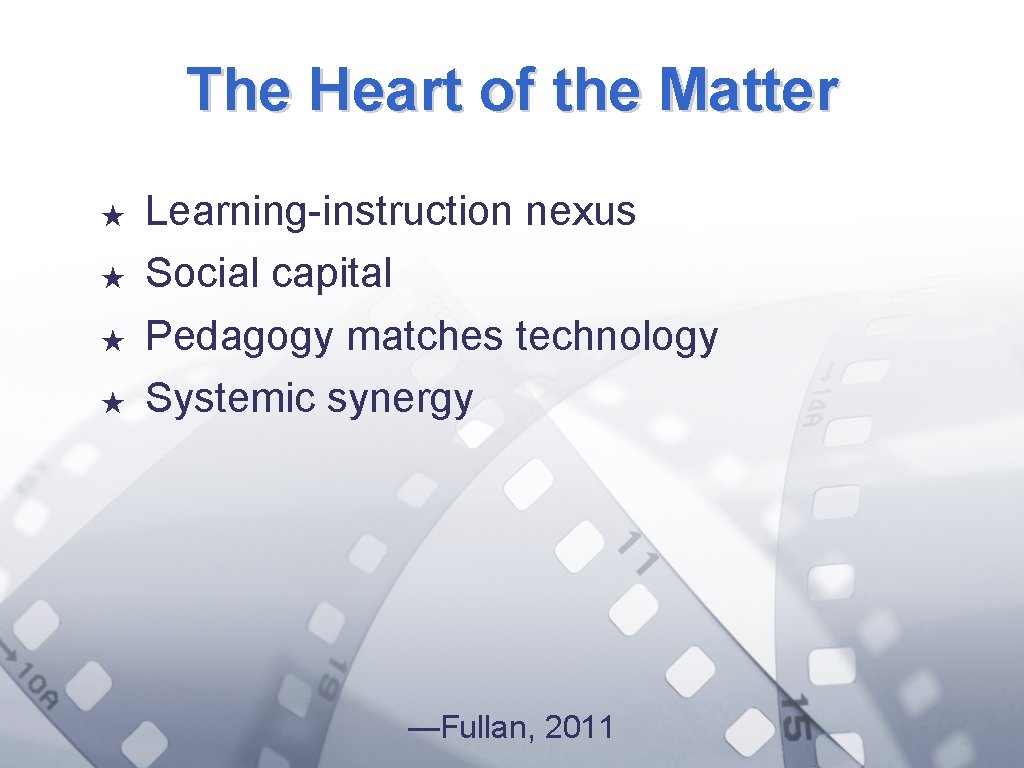 The Heart of the Matter

★ Learning-instruction nexus
★ Social capital
★ Pedagogy matches technology
★ Systemic synergy

—Fullan, 2011